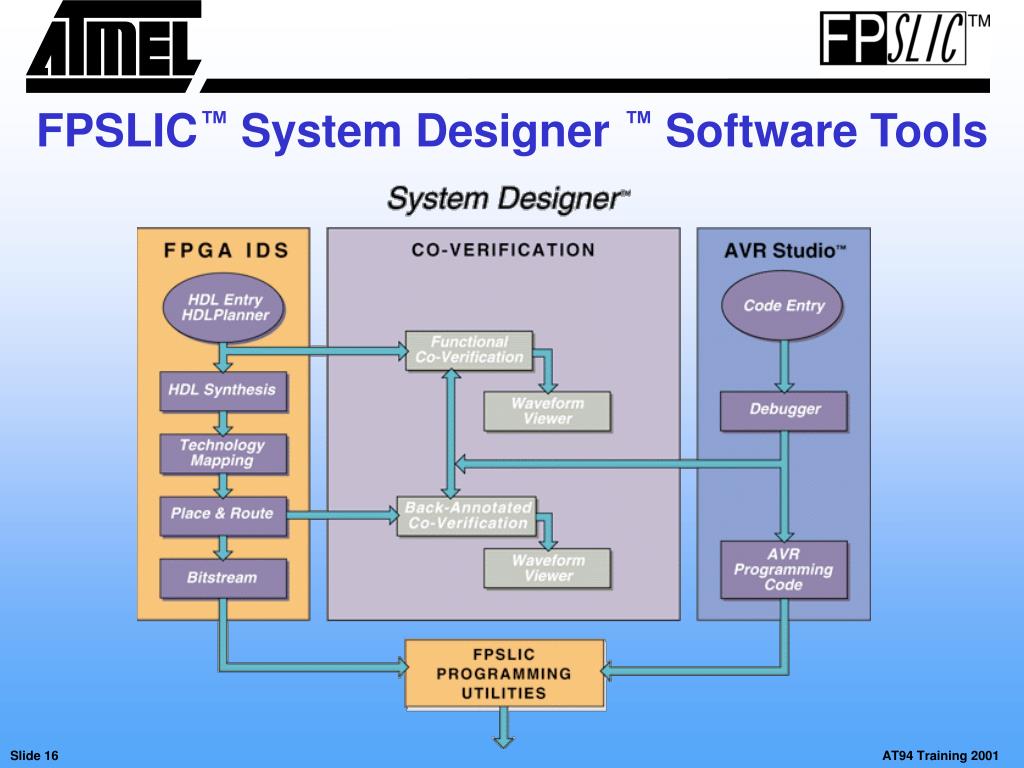 ATMEL

FPSLIC™

FPSLIC™ System Designer ™ Software Tools

System Designer™

FPGA IDS

HDL Entry HDLPlanner

HDL Synthesis

Technology Mapping

Place & Route

Bitstream

CO-VERIFICATION

Functional Co-Verification

Waveform Viewer

Back-Annotated Co-Verification

Waveform Viewer

AVR Studio™

Code Entry

Debugger

AVR Programming Code

FPSLIC PROGRAMMING UTILITIES

Slide 16

AT94 Training 2001